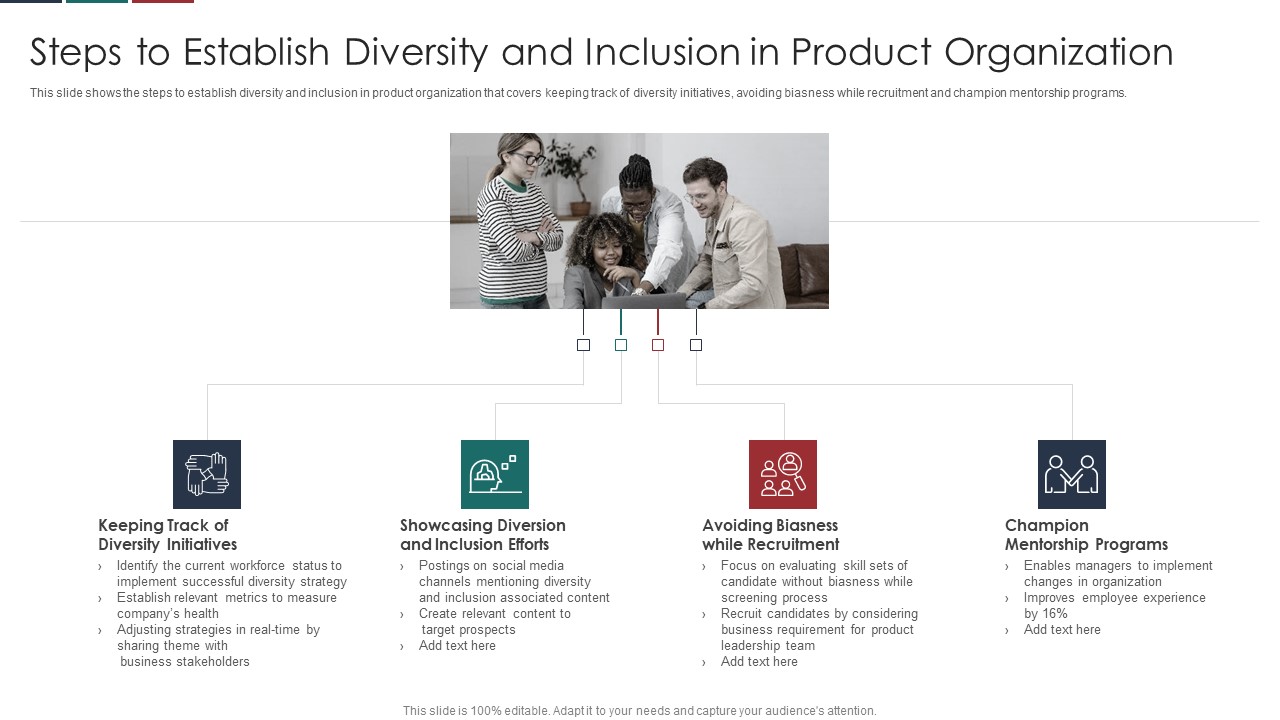 Steps to Establish Diversity and Inclusion in Product Organization

This slide shows the steps to establish diversity and inclusion in product organization that covers keeping track of diversity initiatives, avoiding biasness while recruitment and champion mentorship programs.

Keeping Track of Diversity Initiatives

› Identify the current workforce status to implement successful diversity strategy
› Establish relevant metrics to measure company's health
› Adjusting strategies in real-time by sharing theme with business stakeholders

Showcasing Diversion and Inclusion Efforts

› Postings on social media channels mentioning diversity and inclusion associated content
› Create relevant content to target prospects
› Add text here

Avoiding Biasness while Recruitment

› Focus on evaluating skill sets of candidate without biasness while screening process
› Recruit candidates by considering business requirement for product leadership team
› Add text here

Champion Mentorship Programs

› Enables managers to implement changes in organization
› Improves employee experience by 16%
› Add text here

This slide is 100% editable. Adapt it to your needs and capture your audience's attention.